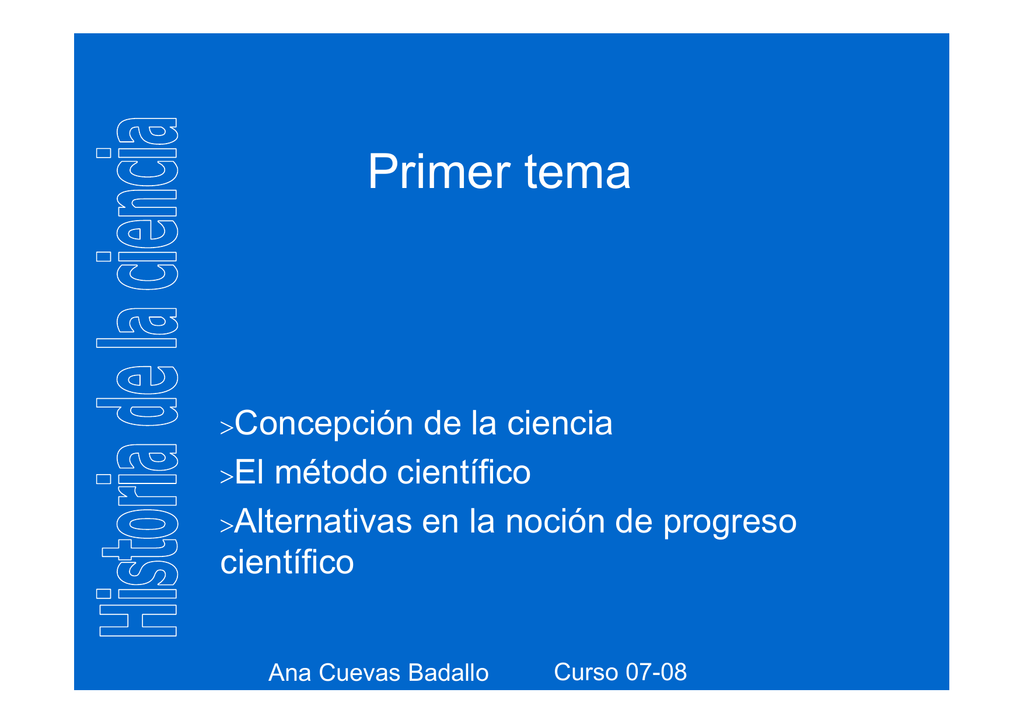 Historia de la ciencia

Primer tema

>Concepción de la ciencia
>El método científico
>Alternativas en la noción de progreso científico

Ana Cuevas Badallo Curso 07-08